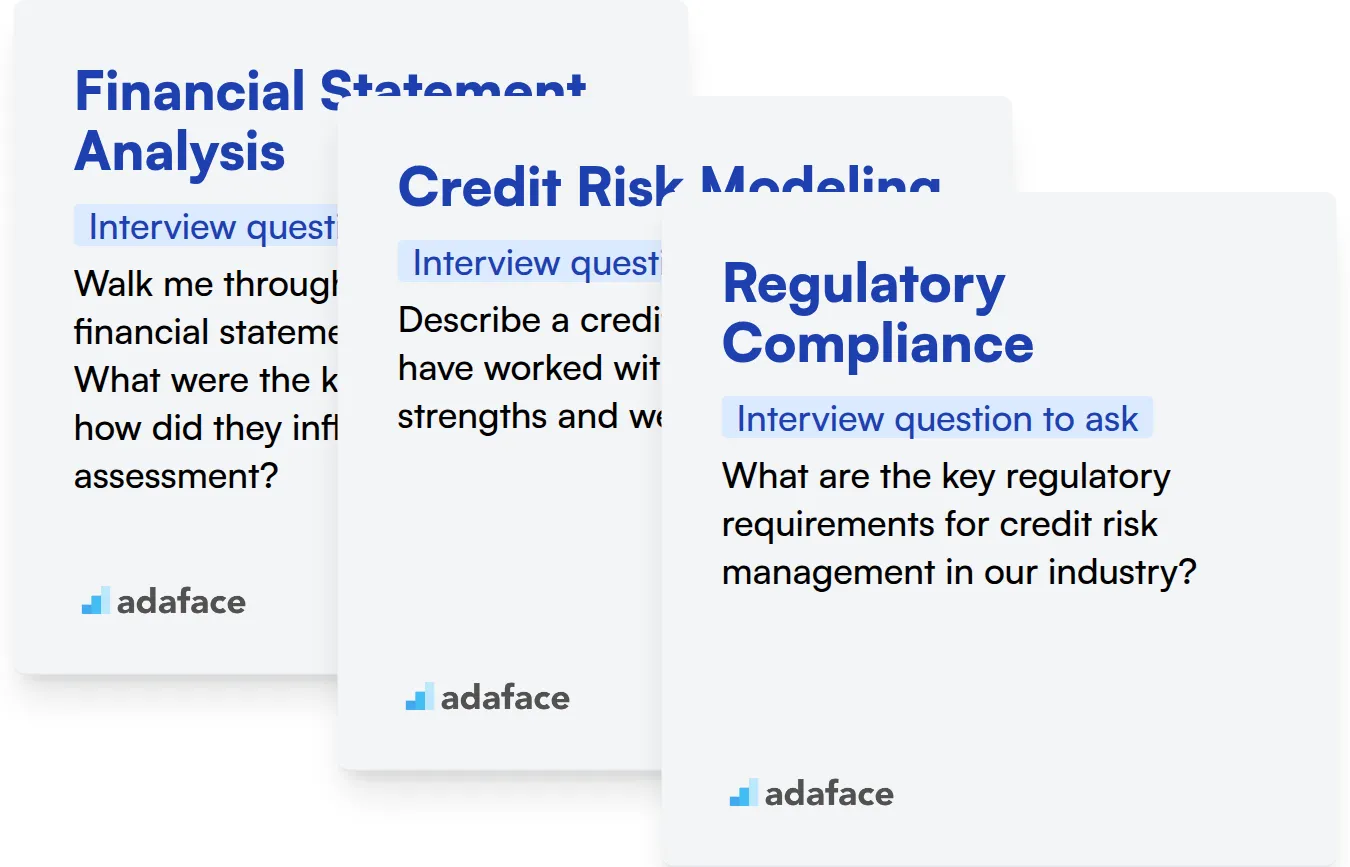 Financial Statement Analysis

Interview questi

Walk me through financial stateme What were the k how did they infl assessment?

adaface

Credit Risk Modeling

Interview questi

Describe a credi have worked wit strengths and we

adaface

Regulatory Compliance

Interview question to ask

What are the key regulatory requirements for credit risk management in our industry?

adaface